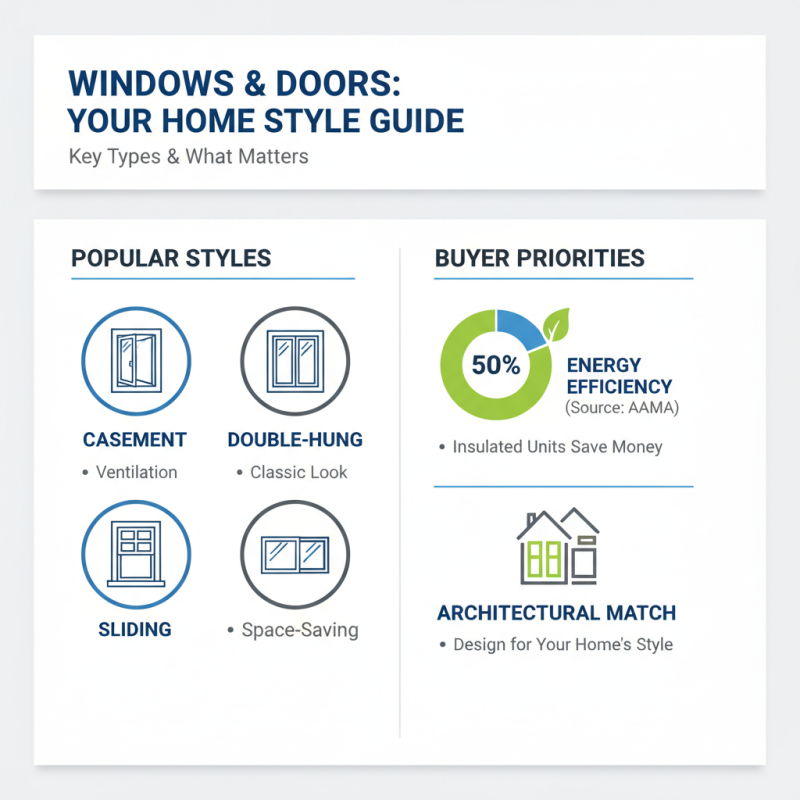 WINDOWS & DOORS: YOUR HOME STYLE GUIDE

Key Types & What Matters

POPULAR STYLES

CASEMENT
• Ventilation

DOUBLE-HUNG
• Classic Look

SLIDING

• Space-Saving

BUYER PRIORITIES

50%

ENERGY EFFICIENCY
(Source: AAMA)

• Insulated Units Save Money

ARCHITECTURAL MATCH
• Design for Your Home's Style